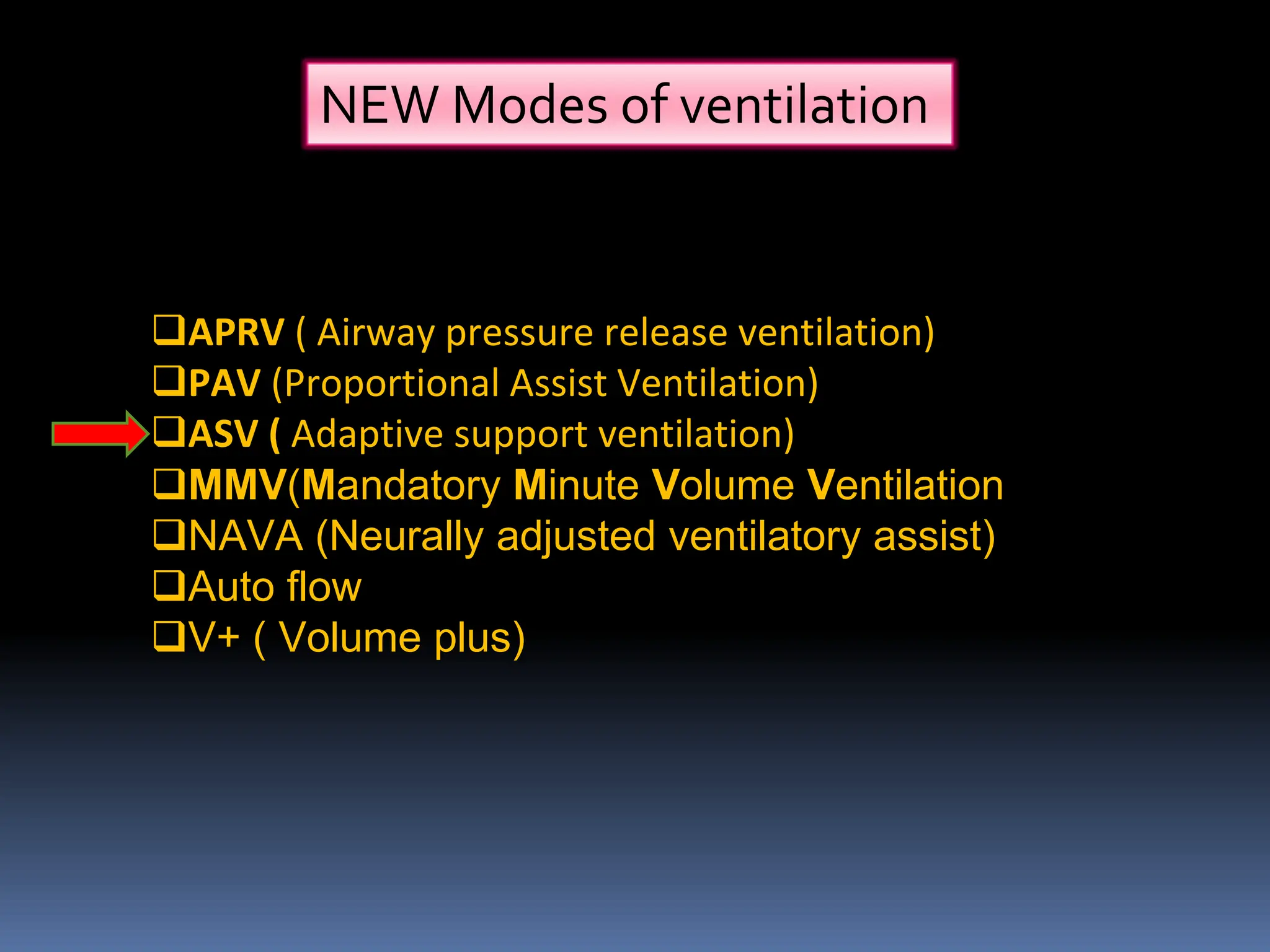 NEW Modes of ventilation

❑APRV ( Airway pressure release ventilation)
❑PAV (Proportional Assist Ventilation)
❑ASV ( Adaptive support ventilation)
❑MMV(Mandatory Minute Volume Ventilation
❑NAVA (Neurally adjusted ventilatory assist)
❑Auto flow
❑V+ ( Volume plus)